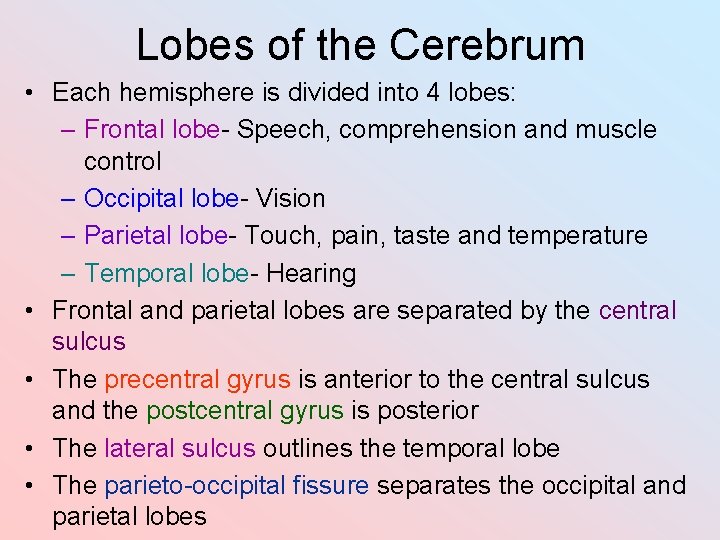 Lobes of the Cerebrum

• Each hemisphere is divided into 4 lobes:
– Frontal lobe- Speech, comprehension and muscle control
– Occipital lobe- Vision
– Parietal lobe- Touch, pain, taste and temperature
– Temporal lobe- Hearing
• Frontal and parietal lobes are separated by the central sulcus
• The precentral gyrus is anterior to the central sulcus and the postcentral gyrus is posterior
• The lateral sulcus outlines the temporal lobe
• The parieto-occipital fissure separates the occipital and parietal lobes